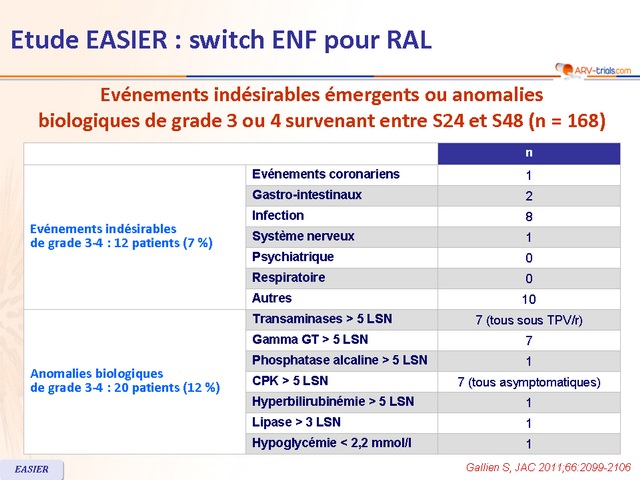 Etude EASIER : switch ENF pour RAL

ARV-trials.com

Evénements indésirables émergents ou anomalies biologiques de grade 3 ou 4 survenant entre S24 et S48 (n = 168)

| | | n |
|---|---|---|
| Evénements indésirables de grade 3-4 : 12 patients (7 %) | Evénements coronariens | 1 |
| | Gastro-intestinaux | 2 |
| | Infection | 8 |
| | Système nerveux | 1 |
| | Psychiatrique | 0 |
| | Respiratoire | 0 |
| | Autres | 10 |
| Anomalies biologiques de grade 3-4 : 20 patients (12 %) | Transaminases > 5 LSN | 7 (tous sous TPV/r) |
| | Gamma GT > 5 LSN | 7 |
| | Phosphatase alcaline > 5 LSN | 1 |
| | CPK > 5 LSN | 7 (tous asymptomatiques) |
| | Hyperbilirubinémie > 5 LSN | 1 |
| | Lipase > 3 LSN | 1 |
| | Hypoglycémie < 2,2 mmol/l | 1 |

EASIER

Gallien S, JAC 2011;66:2099-2106